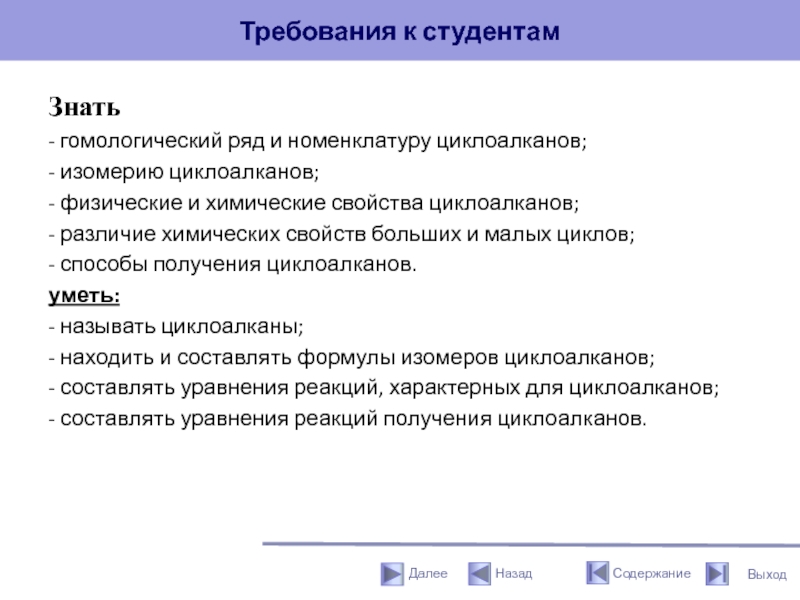 Требования к студентам

Знать

- гомологический ряд и номенклатуру циклоалканов;
- изомерию циклоалканов;
- физические и химические свойства циклоалканов;
- различие химических свойств больших и малых циклов;
- способы получения циклоалканов.

уметь:

- называть циклоалканы;
- находить и составлять формулы изомеров циклоалканов;
- составлять уравнения реакций, характерных для циклоалканов;
- составлять уравнения реакций получения циклоалканов.

Далее Назад Содержание Выход